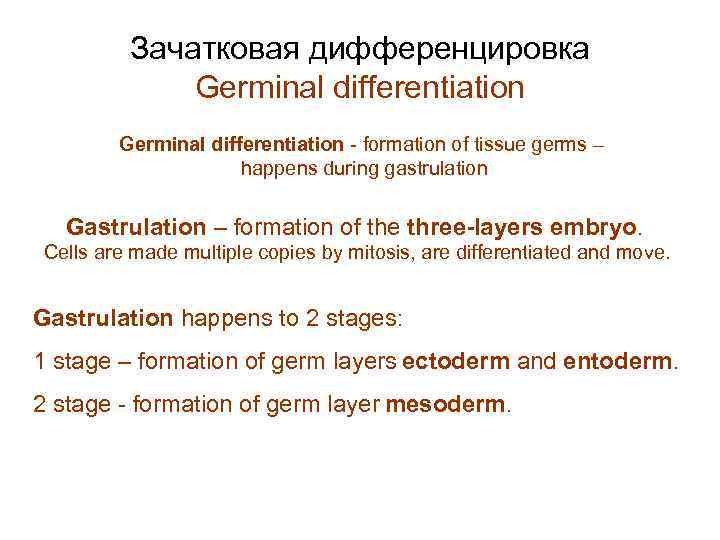 Зачатковая дифференцировка
Germinal differentiation

Germinal differentiation - formation of tissue germs – happens during gastrulation

Gastrulation – formation of the three-layers embryo.
Cells are made multiple copies by mitosis, are differentiated and move.

Gastrulation happens to 2 stages:

1 stage – formation of germ layers ectoderm and entoderm.

2 stage - formation of germ layer mesoderm.